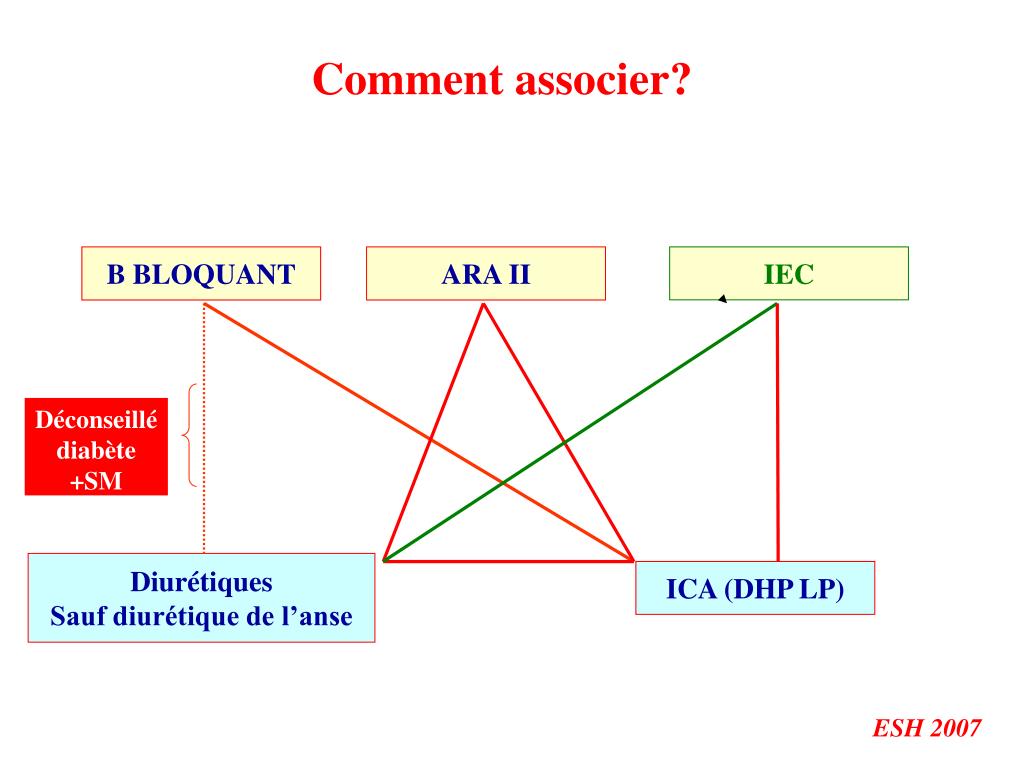 Comment associer?

B BLOQUANT

ARA II

IEC

Déconseillé diabète +SM

Diurétiques
Sauf diurétique de l’anse

ICA (DHP LP)

ESH 2007